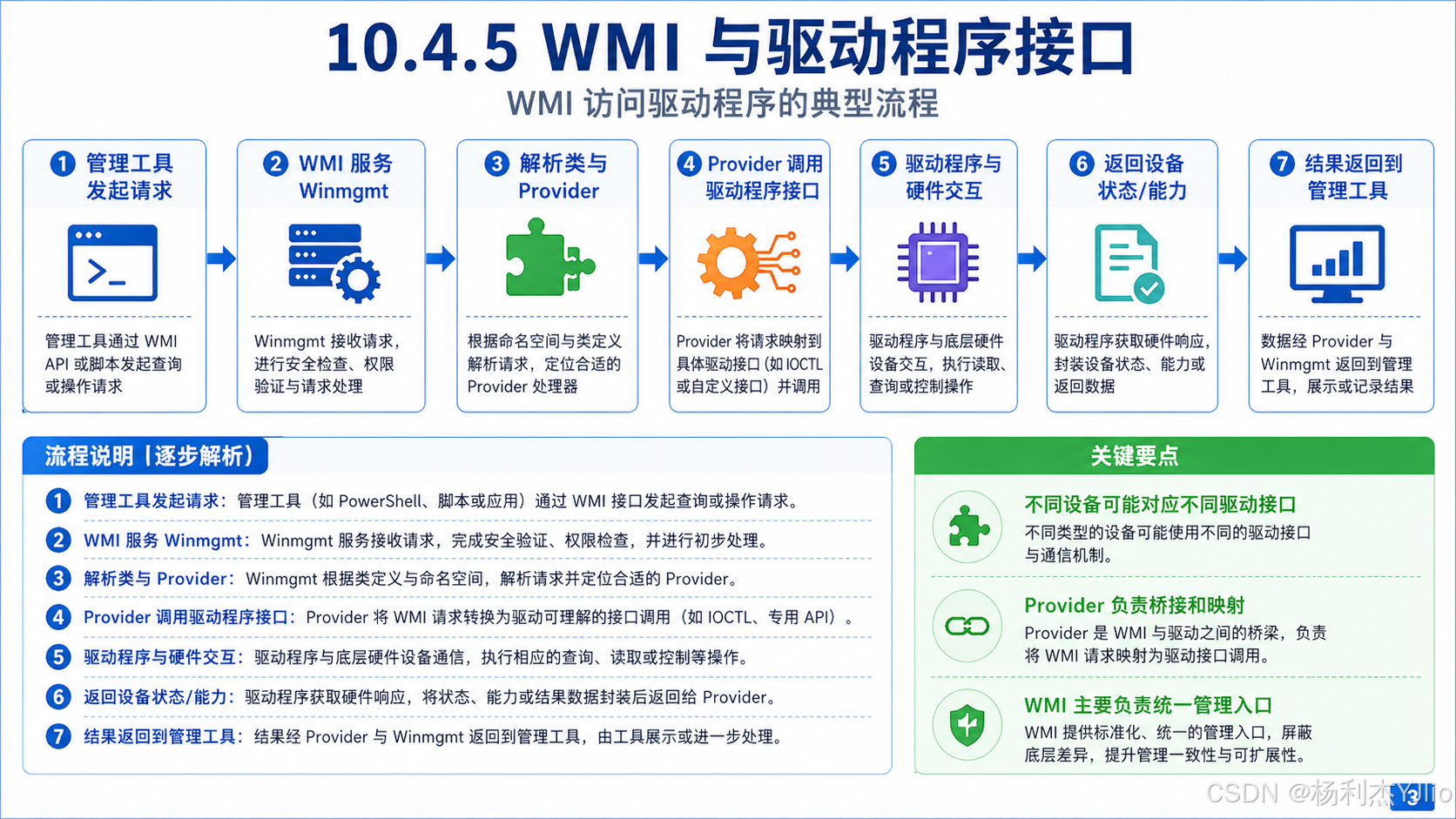 10.4.5 WMI 与驱动程序接口

WMI 访问驱动程序的典型流程

1 管理工具发起请求

管理工具通过 WMI API 或脚本发起查询或操作请求

2 WMI 服务 Winmgmt

Winmgmt 接收请求，进行安全检查、权限验证与请求处理

3 解析类与 Provider

根据命名空间与类定义解析请求，定位合适的 Provider 处理器

4 Provider 调用驱动程序接口

Provider 将请求映射到具体驱动接口（如 IOCTL 或自定义接口）并调用

5 驱动程序与硬件交互

驱动程序与底层硬件设备交互，执行读取、查询或控制操作

6 返回设备状态/能力

驱动程序获取硬件响应，封装设备状态、能力或返回数据

7 结果返回到管理工具

数据经 Provider 与 Winmgmt 返回到管理工具，展示或记录结果

流程说明（逐步解析）

1 管理工具发起请求：管理工具（如 PowerShell、脚本或应用）通过 WMI 接口发起查询或操作请求。

2 WMI 服务 Winmgmt：Winmgmt 服务接收请求，完成安全验证、权限检查，并进行初步处理。

3 解析类与 Provider：Winmgmt 根据类定义与命名空间，解析请求并定位合适的 Provider。

4 Provider 调用驱动程序接口：Provider 将 WMI 请求转换为驱动可理解的接口调用（如 IOCTL、专用 API）。

5 驱动程序与硬件交互：驱动程序与底层硬件设备通信，执行相应的查询、读取或控制等操作。

6 返回设备状态/能力：驱动程序获取硬件响应，将状态、能力或结果数据封装后返回给 Provider。

7 结果返回到管理工具：结果经 Provider 与 Winmgmt 返回到管理工具，由工具展示或进一步处理。

关键要点

不同设备可能对应不同驱动接口

不同类型的设备可能使用不同的驱动接口与通信机制。

Provider 负责桥接和映射

Provider 是 WMI 与驱动之间的桥梁，负责将 WMI 请求映射为驱动接口调用。

WMI 主要负责统一管理入口

WMI 提供标准化、统一的管理入口，屏蔽底层差异，提升管理一致性与可扩展性。

CSDN @杨利杰YJlio

3